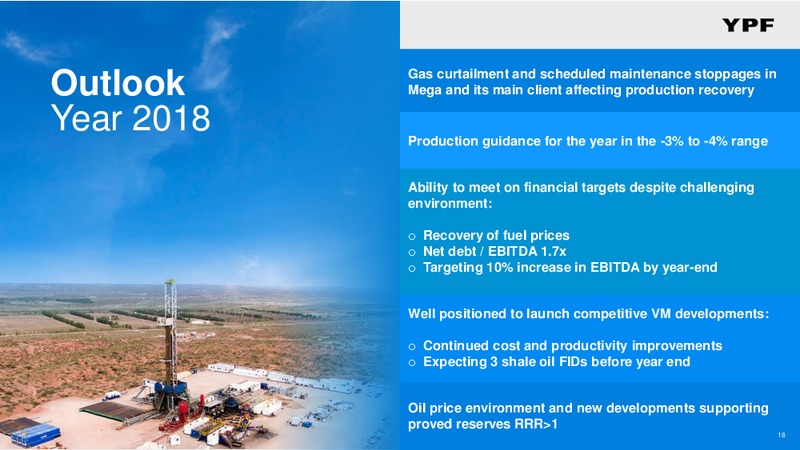 YPF

Outlook
Year 2018

Gas curtailment and scheduled maintenance stoppages in Mega and its main client affecting production recovery

Production guidance for the year in the -3% to -4% range

Ability to meet on financial targets despite challenging environment:

o Recovery of fuel prices
o Net debt / EBITDA 1.7x
o Targeting 10% increase in EBITDA by year-end

Well positioned to launch competitive VM developments:

o Continued cost and productivity improvements
o Expecting 3 shale oil FIDs before year end

Oil price environment and new developments supporting proved reserves RRR>1

18